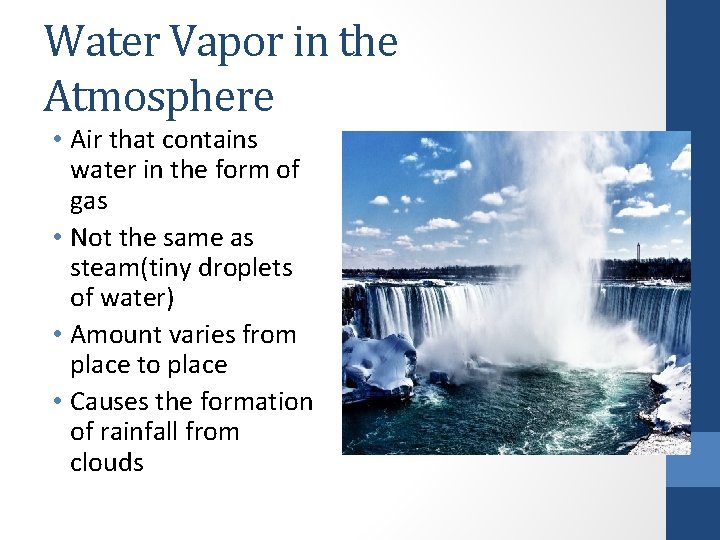 Water Vapor in the Atmosphere

• Air that contains water in the form of gas
• Not the same as steam(tiny droplets of water)
• Amount varies from place to place
• Causes the formation of rainfall from clouds